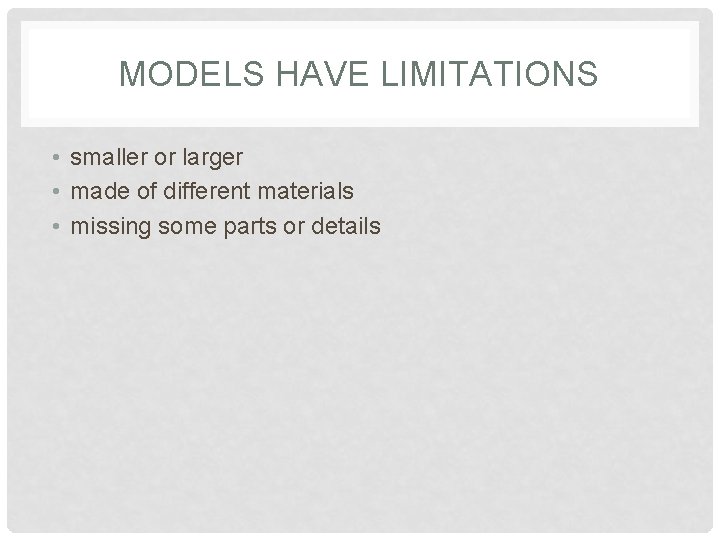 MODELS HAVE LIMITATIONS

• smaller or larger
• made of different materials
• missing some parts or details